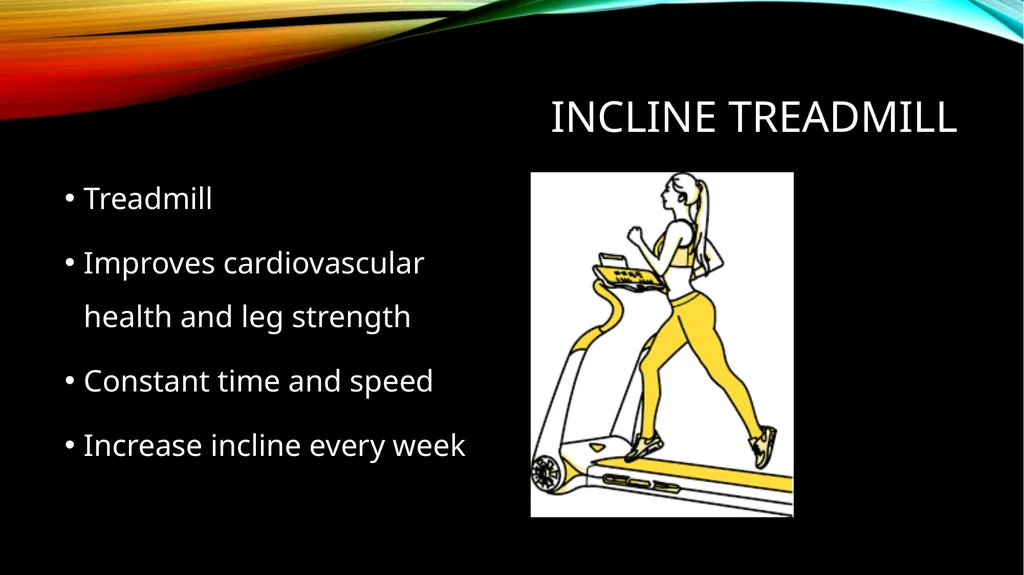 INCLINE TREADMILL

• Treadmill

• Improves cardiovascular health and leg strength

• Constant time and speed

• Increase incline every week